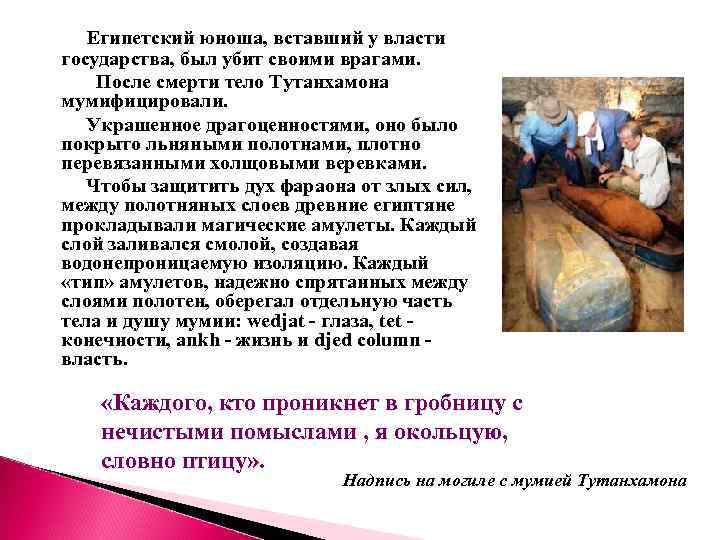 Египетский юноша, вставший у власти государства, был убит своими врагами.

После смерти тело Тутанхамона мумифицировали.

Украшенное драгоценностями, оно было покрыто льняными полотнами, плотно перевязанными холщовыми веревками.

Чтобы защитить дух фараона от злых сил, между полотняных слоев древние египтяне прокладывали магические амулеты. Каждый слой заливался смолой, создавая водонепроницаемую изоляцию. Каждый «тип» амулетов, надежно спрятанных между слоями полотен, оберегал отдельную часть тела и душу мумии: wedjat - глаза, tet - конечности, ankh - жизнь и djed column - власть.

«Каждого, кто проникнет в гробницу с нечистыми помыслами , я окольцую, словно птицу».

Надпись на могиле с мумией Тутанхамона